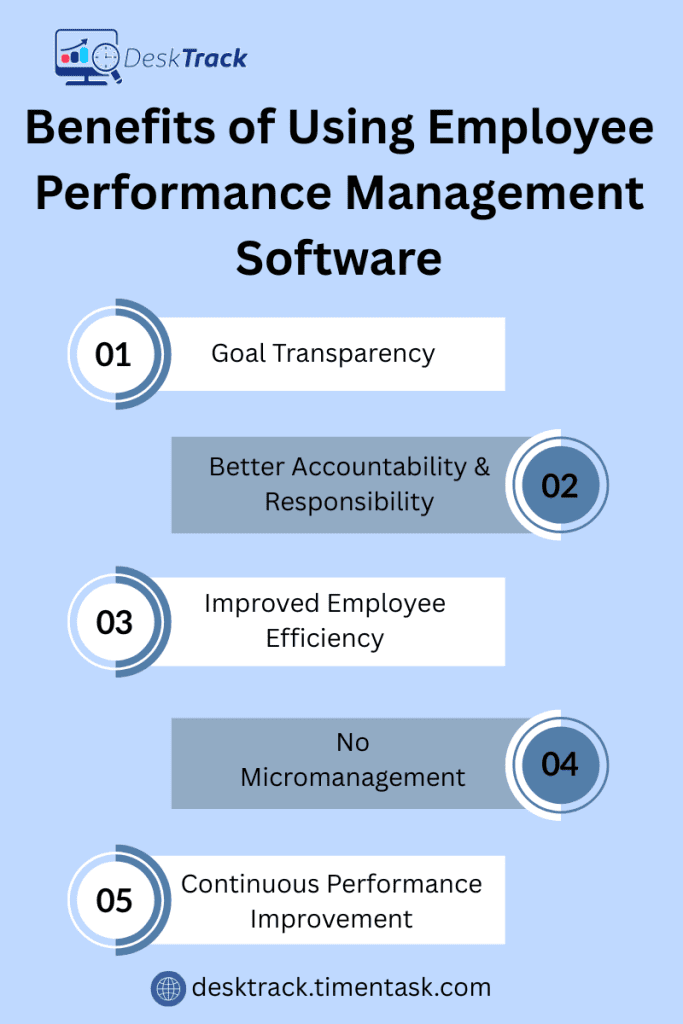 DeskTrack

Benefits of Using Employee Performance Management Software

01 Goal Transparency

Better Accountability & Responsibility 02

03 Improved Employee Efficiency

No Micromanagement 04

05 Continuous Performance Improvement

desktrack.timentask.com